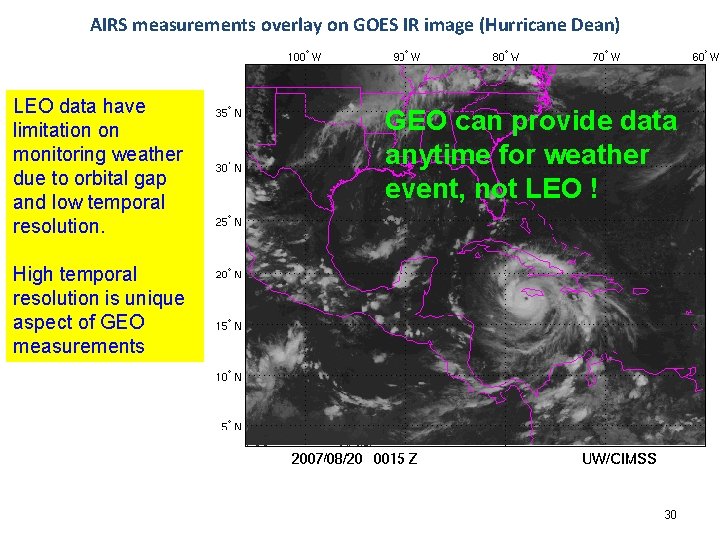 AIRS measurements overlay on GOES IR image (Hurricane Dean)

LEO data have limitation on monitoring weather due to orbital gap and low temporal resolution.

High temporal resolution is unique aspect of GEO measurements

100° W 90° W 80° W 70° W 60° W

35° N
30° N
25° N
20° N
15° N
10° N
5° N

GEO can provide data anytime for weather event, not LEO !

2007/08/20 0015 Z

UW/CIMSS

30